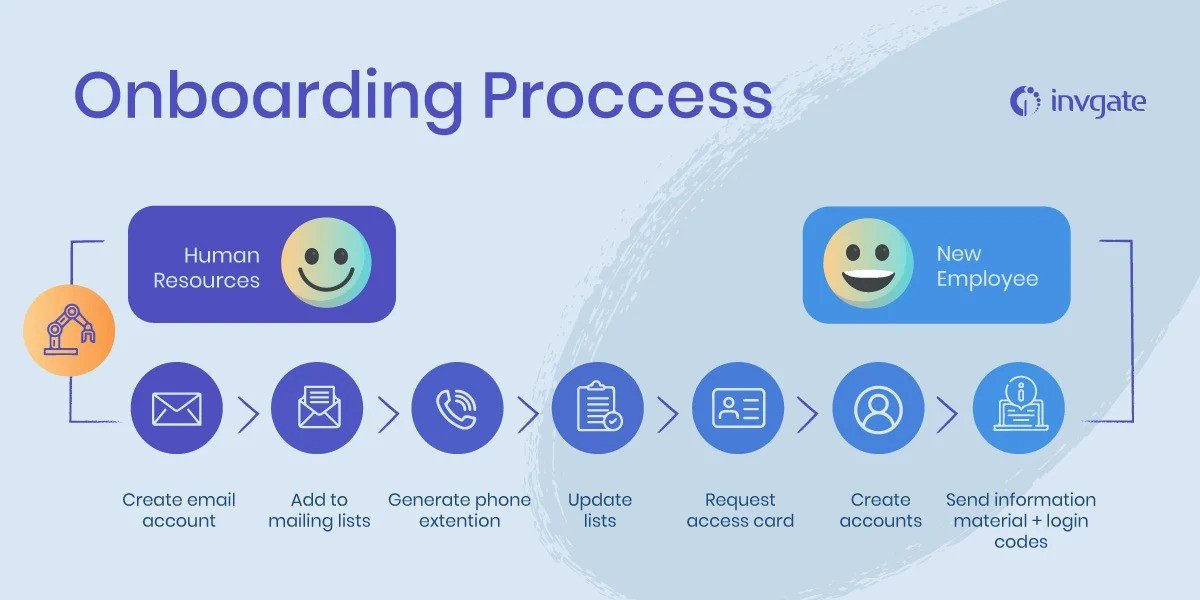 Onboarding Proccess

invgate

Human Resources

New Employee

Create email account

Add to mailing lists

Generate phone extention

Update lists

Request access card

Create accounts

Send information material + login codes